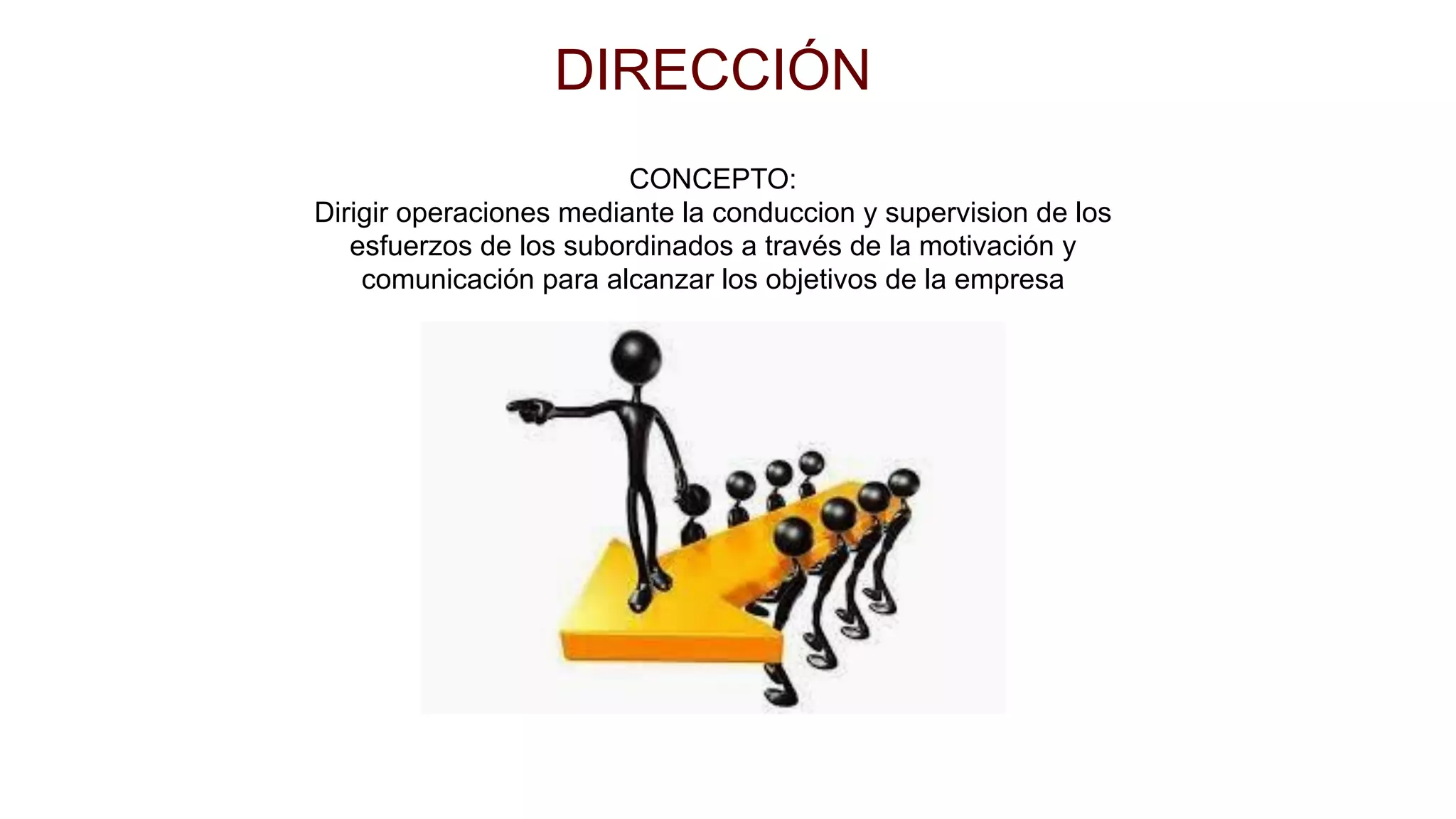 DIRECCIÓN

CONCEPTO:
Dirigir operaciones mediante la conduccion y supervision de los esfuerzos de los subordinados a través de la motivación y comunicación para alcanzar los objetivos de la empresa